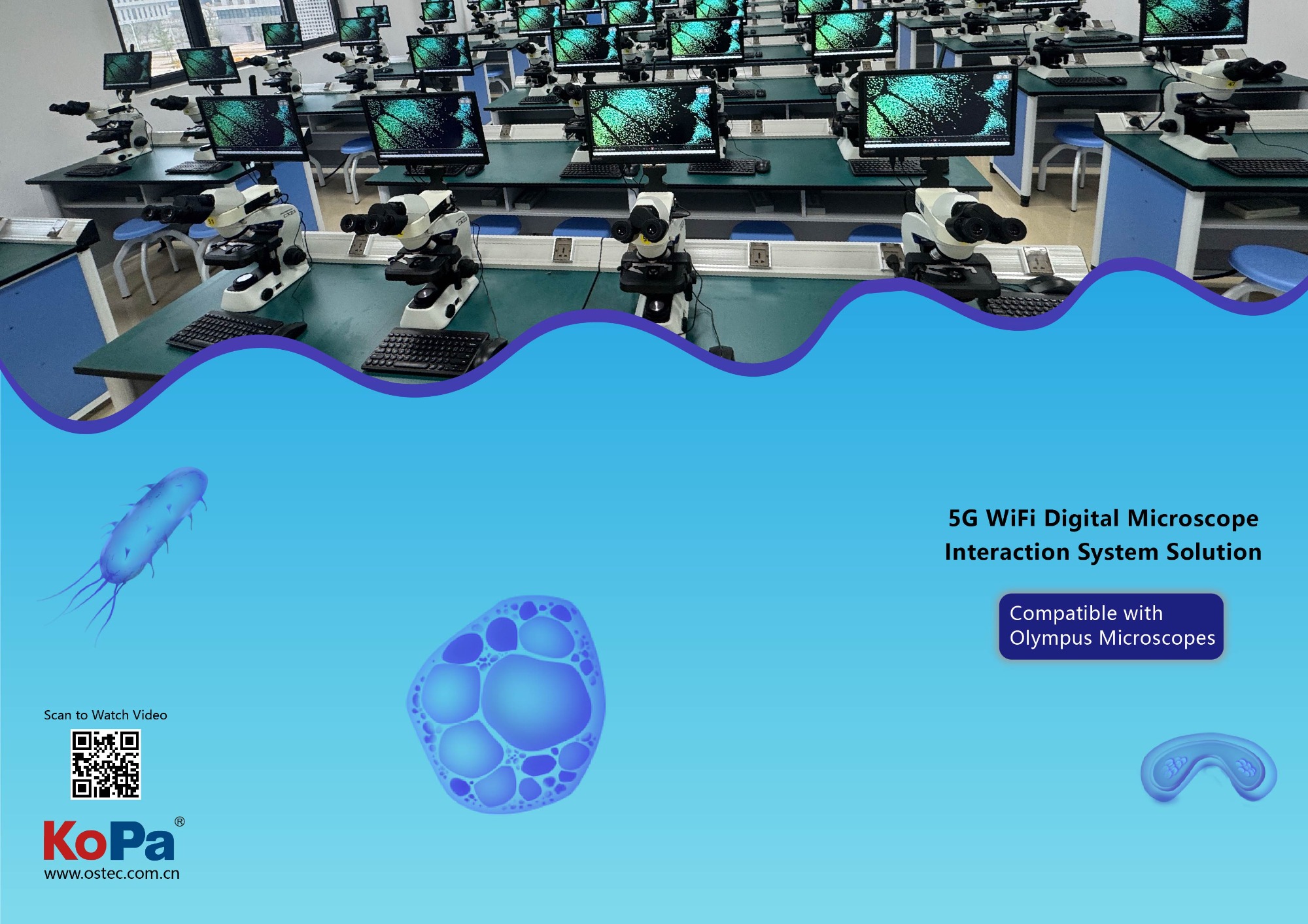 5G WiFi Digital Microscope
Interaction System Solution

Compatible with
Olympus Microscopes

Scan to Watch Video

KoPa®
www.ostec.com.cn